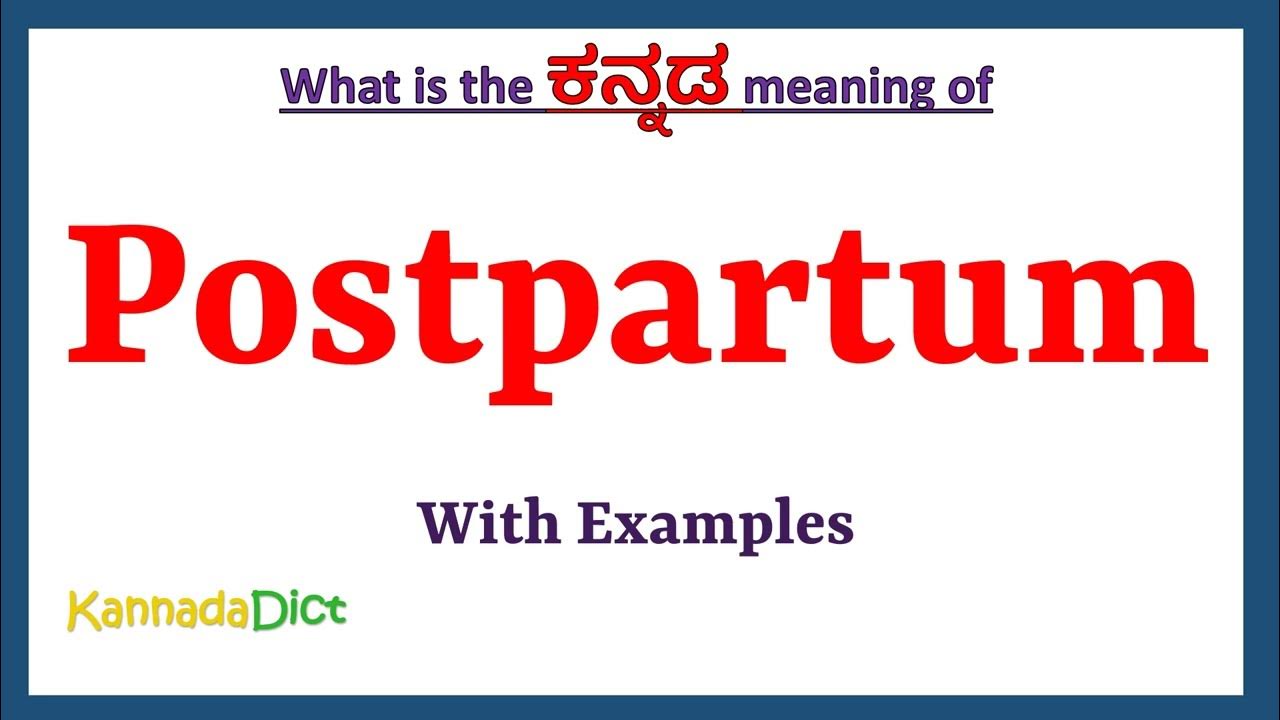 What is the ಕನ್ನಡ meaning of

Postpartum

With Examples

KannadaDict